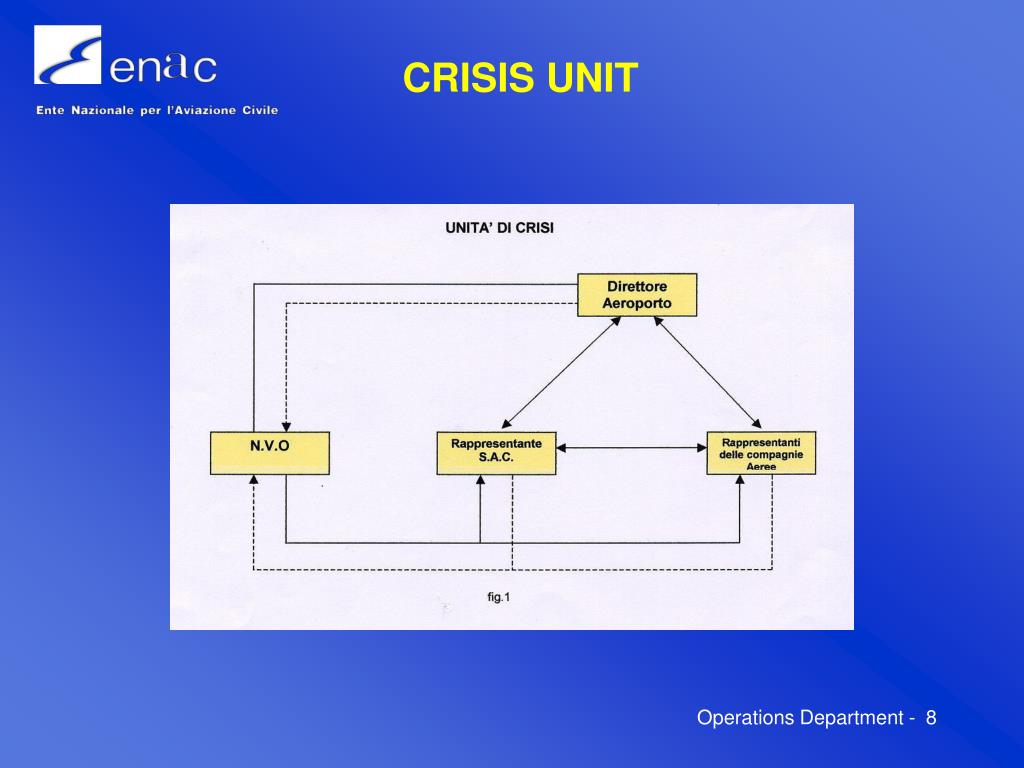 enac

Ente Nazionale per l'Aviazione Civile

CRISIS UNIT

UNITA' DI CRISI

Direttore Aeroporto

N.V.O

Rappresentante S.A.C.

Rappresentanti delle compagnie Aeree

fig.1

Operations Department - 8